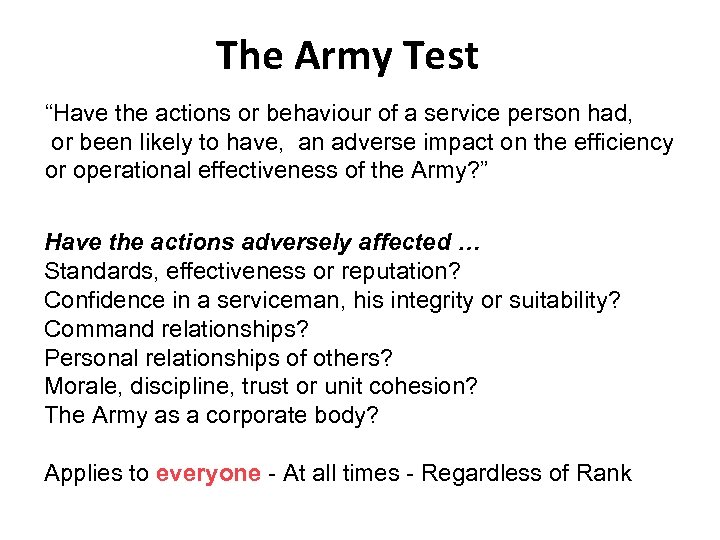 The Army Test

“Have the actions or behaviour of a service person had, or been likely to have, an adverse impact on the efficiency or operational effectiveness of the Army?”

Have the actions adversely affected …
Standards, effectiveness or reputation?
Confidence in a serviceman, his integrity or suitability?
Command relationships?
Personal relationships of others?
Morale, discipline, trust or unit cohesion?
The Army as a corporate body?

Applies to everyone - At all times - Regardless of Rank